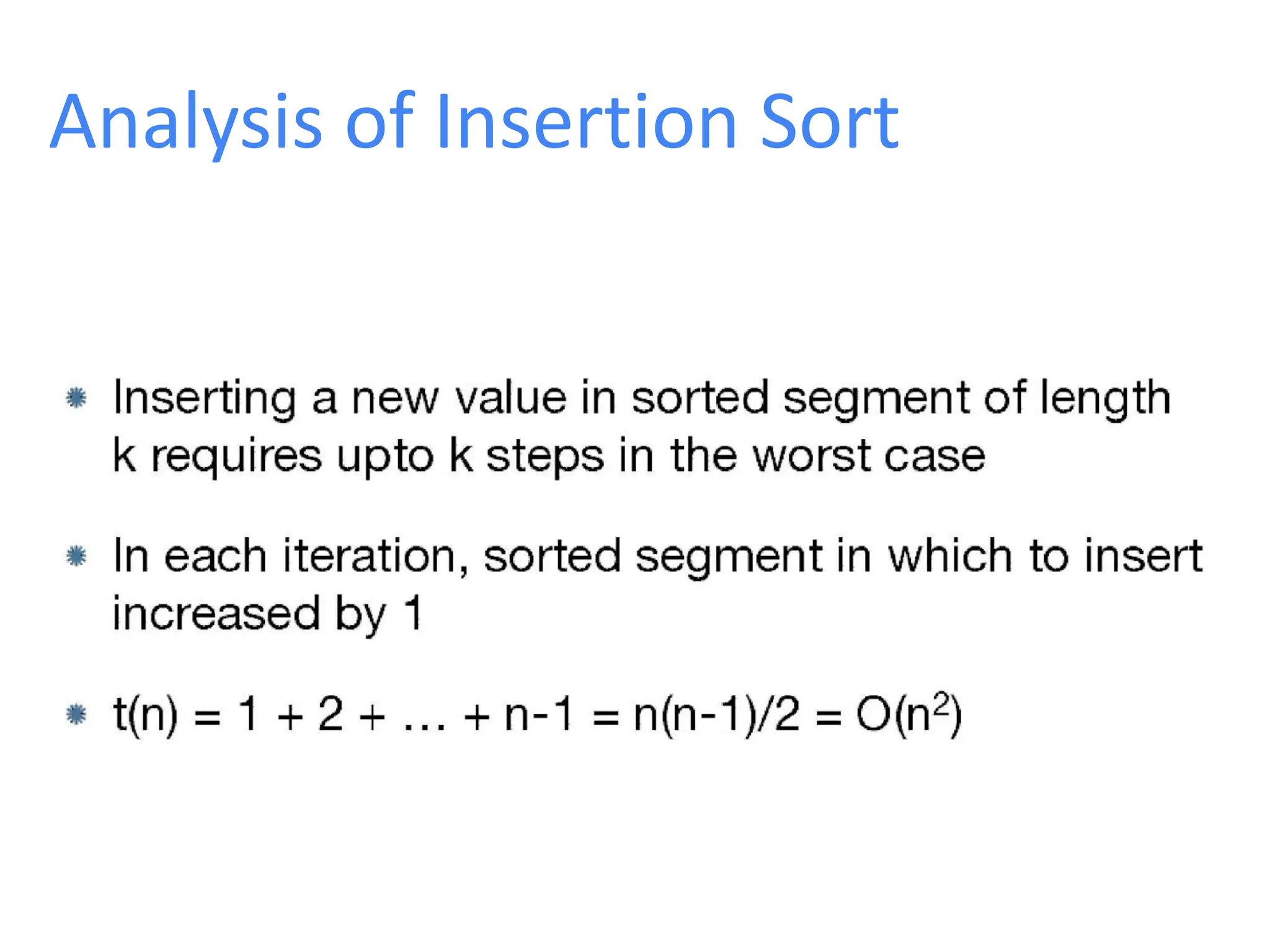 Analysis of Insertion Sort

Inserting a new value in sorted segment of length k requires upto k steps in the worst case

In each iteration, sorted segment in which to insert increased by 1

$t(n) = 1 + 2 + \ldots + n-1 = n(n-1)/2 = O(n^2)$